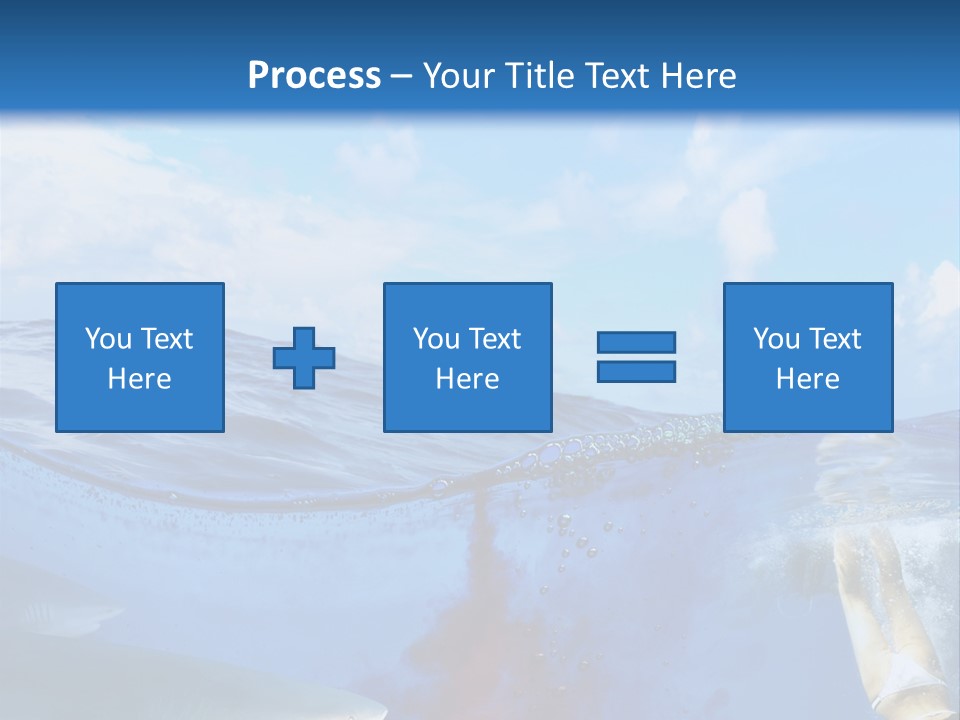 Process – Your Title Text Here

You Text Here

You Text Here

You Text Here